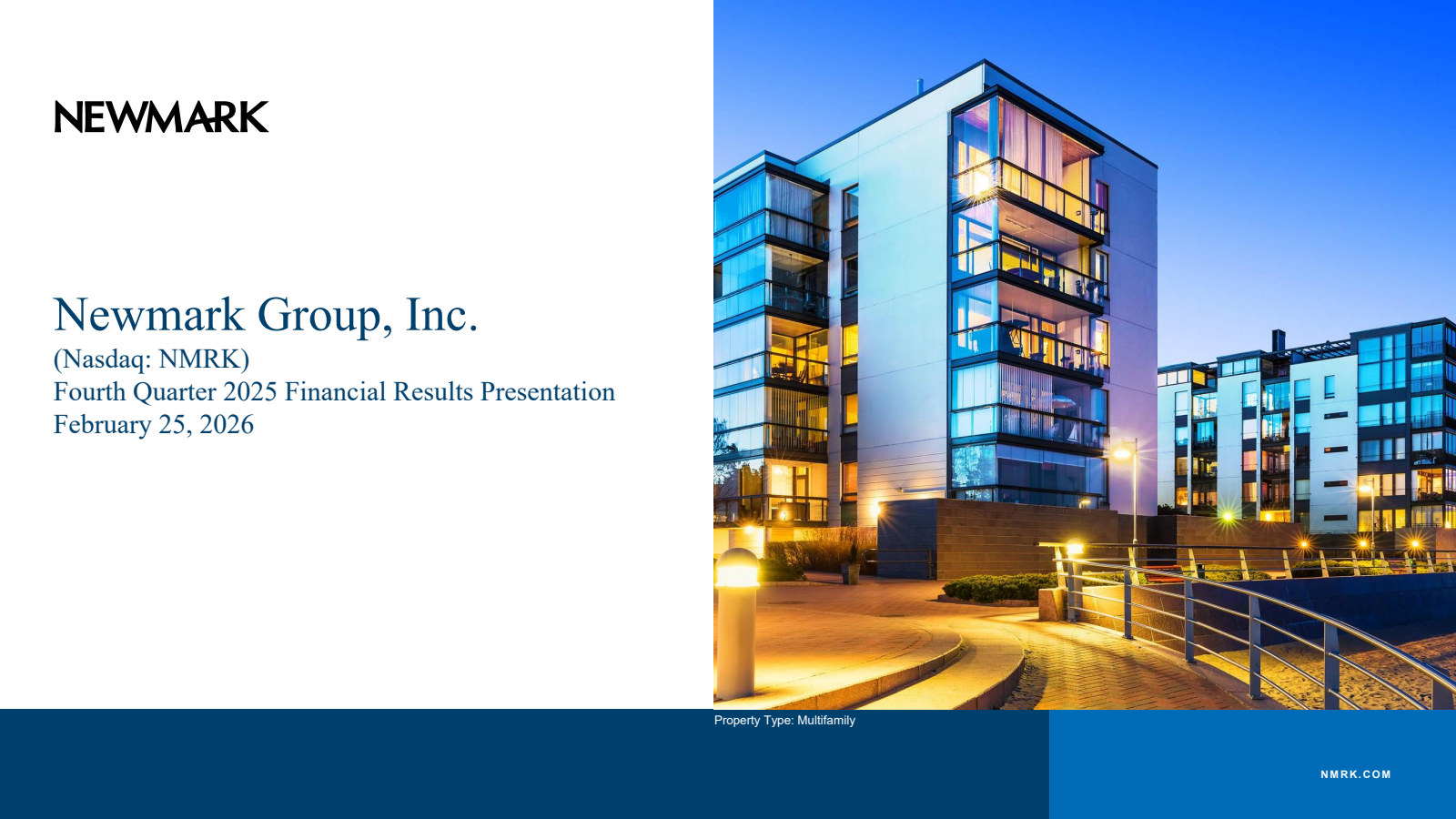 NEWMARK

Newmark Group, Inc.
(Nasdaq: NMRK)
Fourth Quarter 2025 Financial Results Presentation
February 25, 2026

Property Type: Multifamily

NMRK.COM